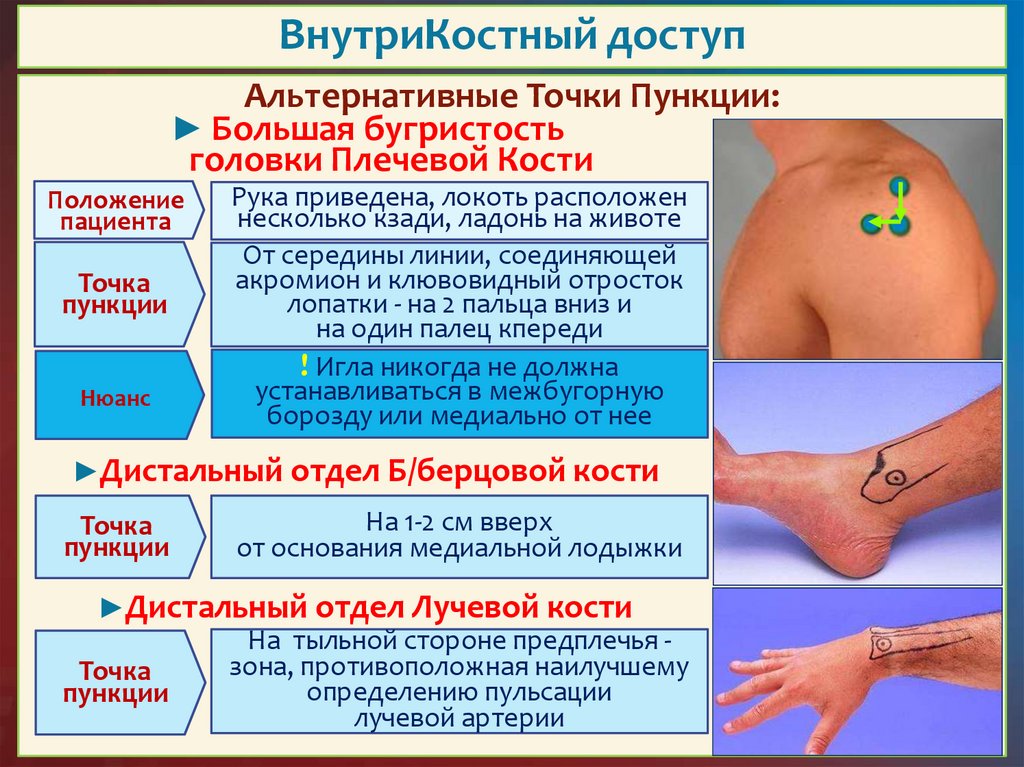 ВнутриКостный доступ

Альтернативные Точки Пункции:

► Большая бугристость головки Плечевой Кости

Положение пациента

Рука приведена, локоть расположен несколько кзади, ладонь на животе

Точка пункции

От середины линии, соединяющей акромион и клювовидный отросток лопатки - на 2 пальца вниз и на один палец кпереди

Нюанс

! Игла никогда не должна устанавливаться в межбугорную борозду или медиально от нее

►Дистальный отдел Б/берцовой кости

Точка пункции

На 1-2 см вверх от основания медиальной лодыжки

►Дистальный отдел Лучевой кости

Точка пункции

На тыльной стороне предплечья - зона, противоположная наилучшему определению пульсации лучевой артерии